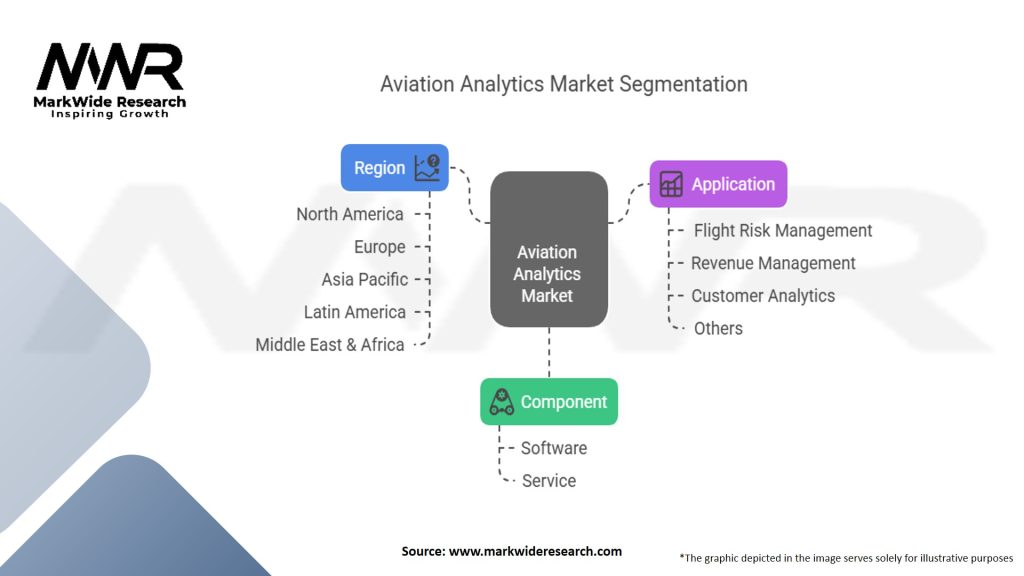 MWR
MarkWide Research
Inspiring Growth

Aviation Analytics Market Segmentation

Region
North America
Europe
Asia Pacific
Latin America
Middle East & Africa

Aviation Analytics Market

Application
Flight Risk Management
Revenue Management
Customer Analytics
Others

Component
Software
Service

Source: www.markwideresearch.com

*The graphic depicted in the image serves solely for illustrative purposes